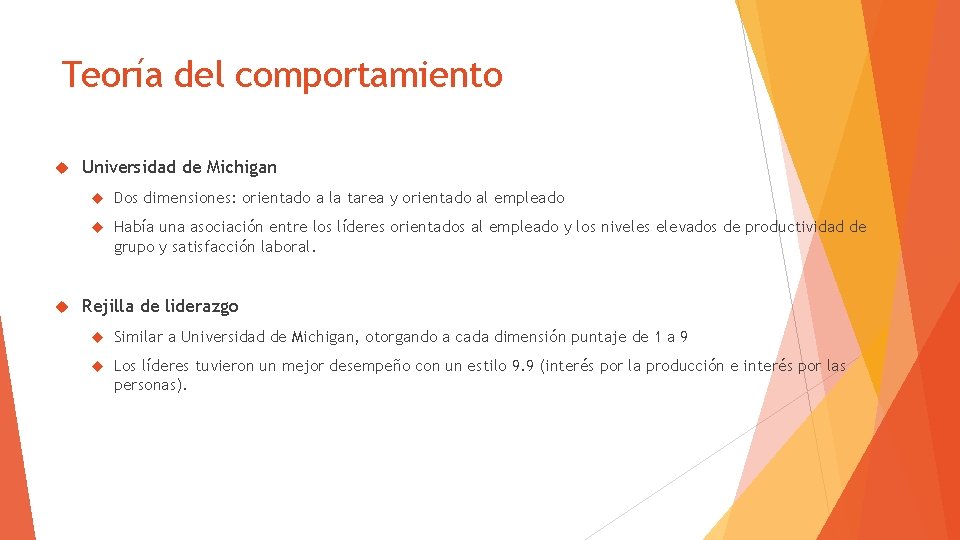 Teoría del comportamiento

Universidad de Michigan

Dos dimensiones: orientado a la tarea y orientado al empleado

Había una asociación entre los líderes orientados al empleado y los niveles elevados de productividad de grupo y satisfacción laboral.

Rejilla de liderazgo

Similar a Universidad de Michigan, otorgando a cada dimensión puntaje de 1 a 9

Los líderes tuvieron un mejor desempeño con un estilo 9.9 (interés por la producción e interés por las personas).